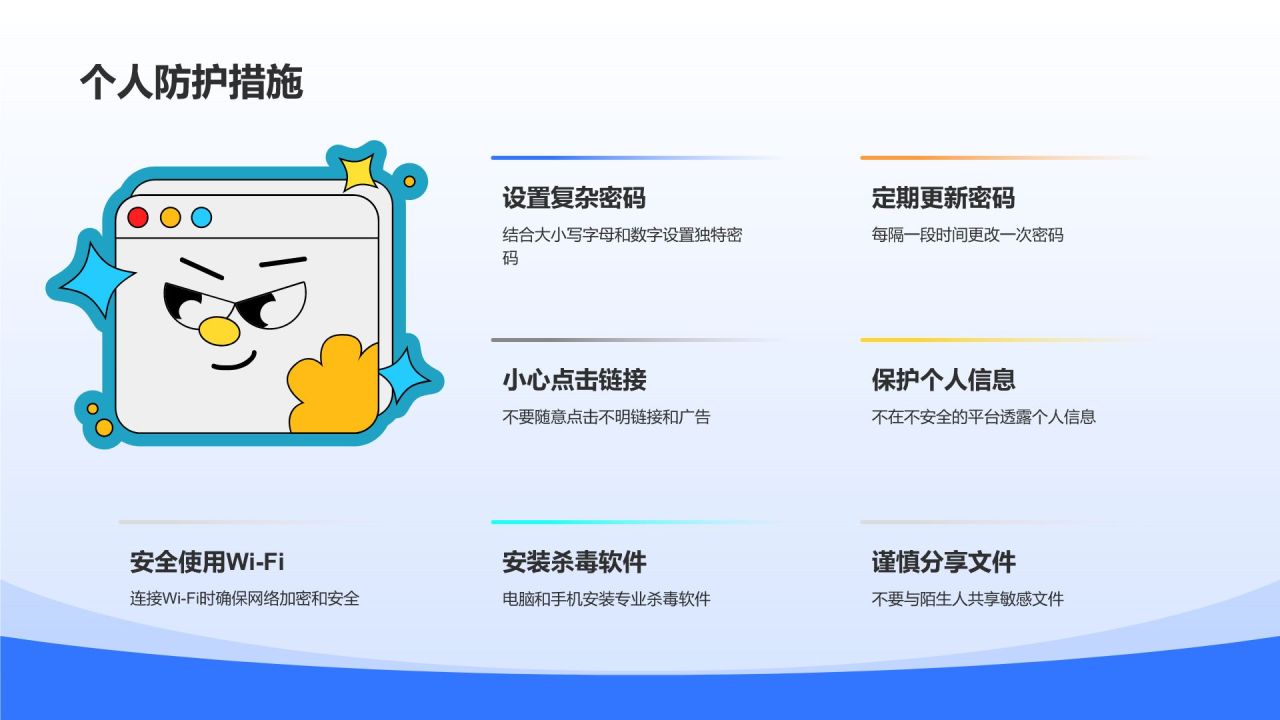 个人防护措施

设置复杂密码
结合大小写字母和数字设置独特密码

定期更新密码
每隔一段时间更改一次密码

小心点击链接
不要随意点击不明链接和广告

保护个人信息
不在不安全的平台透露个人信息

安全使用Wi-Fi
连接Wi-Fi时确保网络加密和安全

安装杀毒软件
电脑和手机安装专业杀毒软件

谨慎分享文件
不要与陌生人共享敏感文件